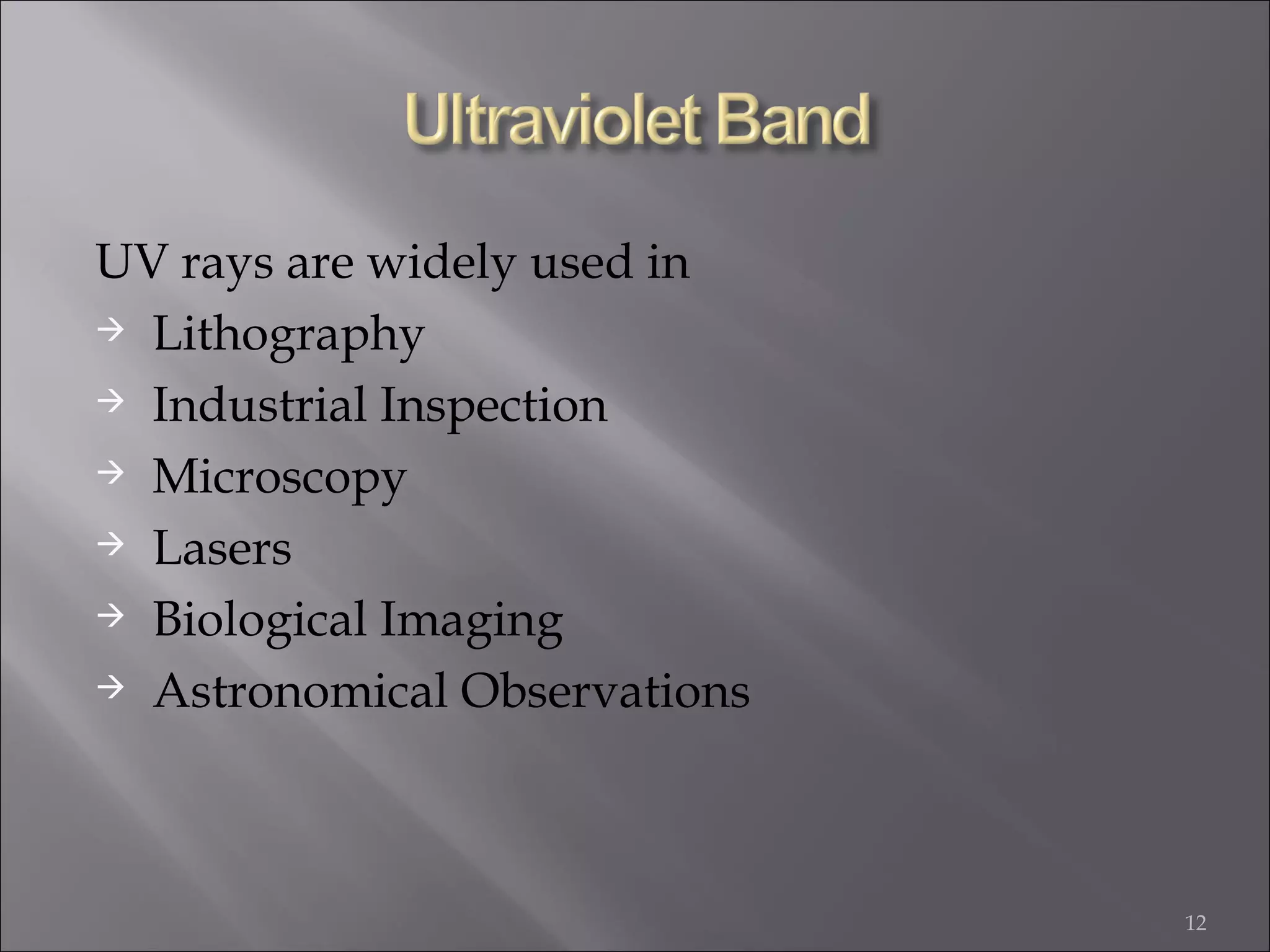 Ultraviolet Band

UV rays are widely used in
→ Lithography
→ Industrial Inspection
→ Microscopy
→ Lasers
→ Biological Imaging
→ Astronomical Observations

12